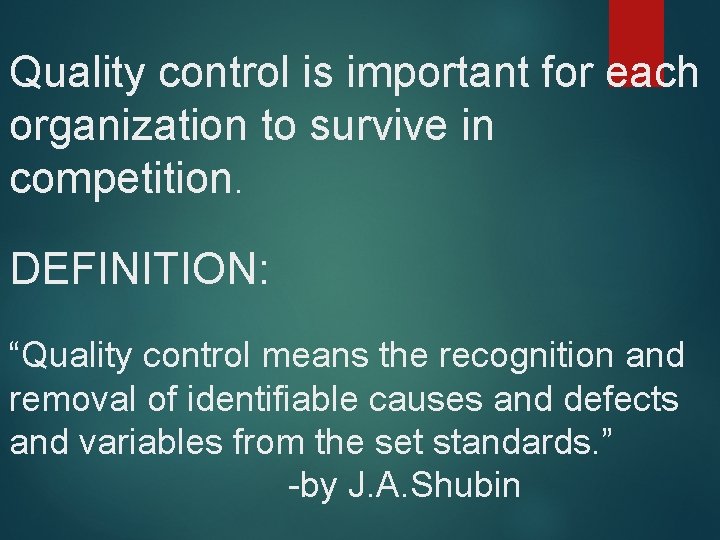 Quality control is important for each organization to survive in competition.

DEFINITION:

“Quality control means the recognition and removal of identifiable causes and defects and variables from the set standards.”

-by J.A.Shubin